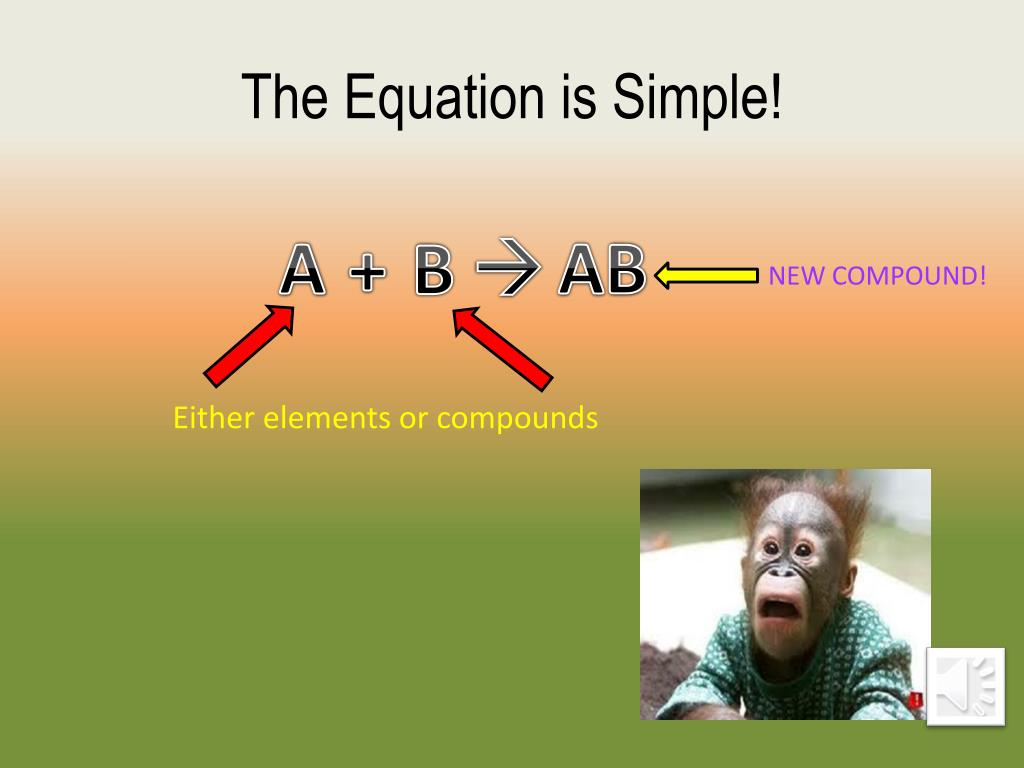 The Equation is Simple!

$A + B \rightarrow AB$

NEW COMPOUND!

Either elements or compounds